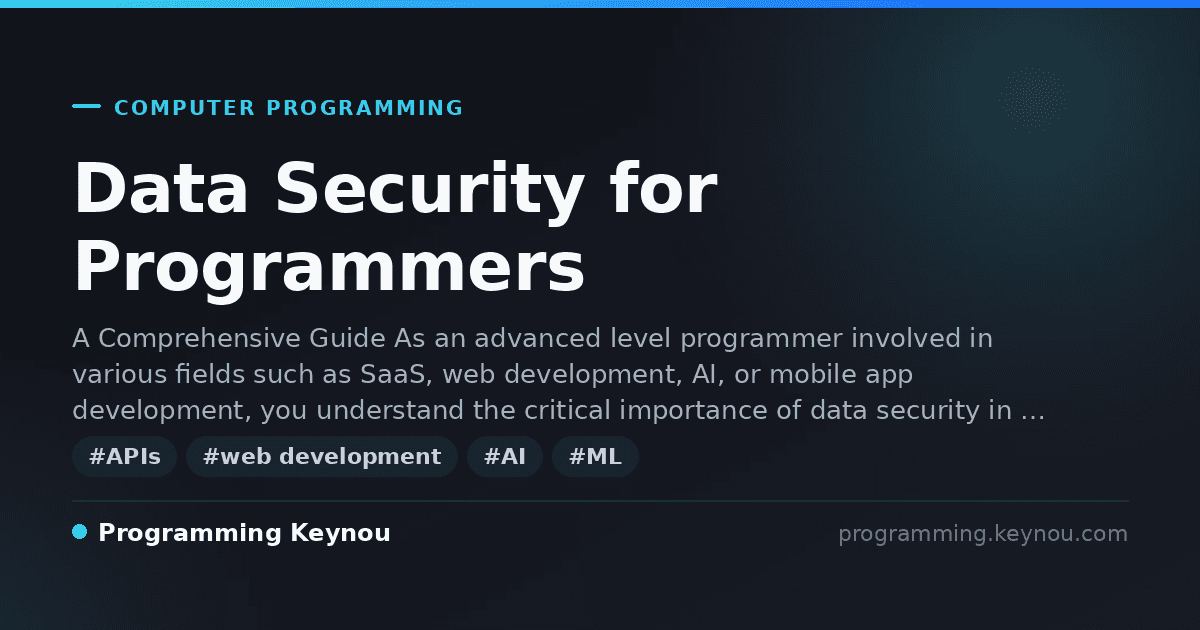 COMPUTER PROGRAMMING

Data Security for Programmers

A Comprehensive Guide As an advanced level programmer involved in various fields such as SaaS, web development, AI, or mobile app development, you understand the critical importance of data security in …

#APIs #web development #AI #ML

Programming Keynou

programming.keynou.com